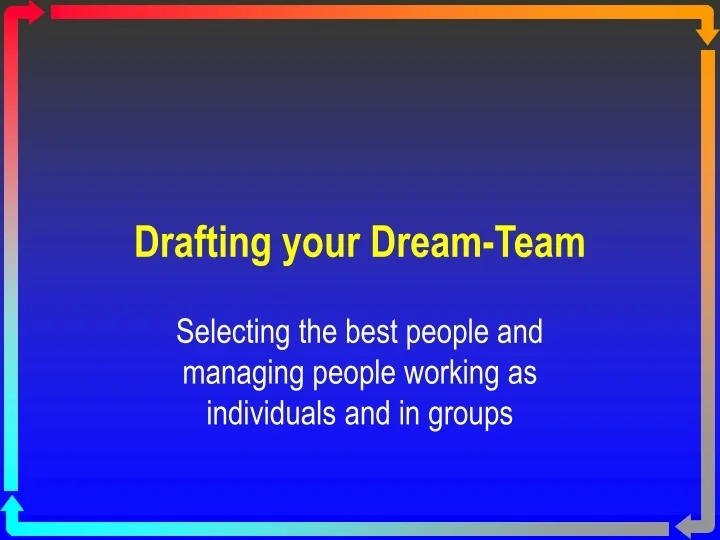 Drafting your Dream-Team

Selecting the best people and managing people working as individuals and in groups